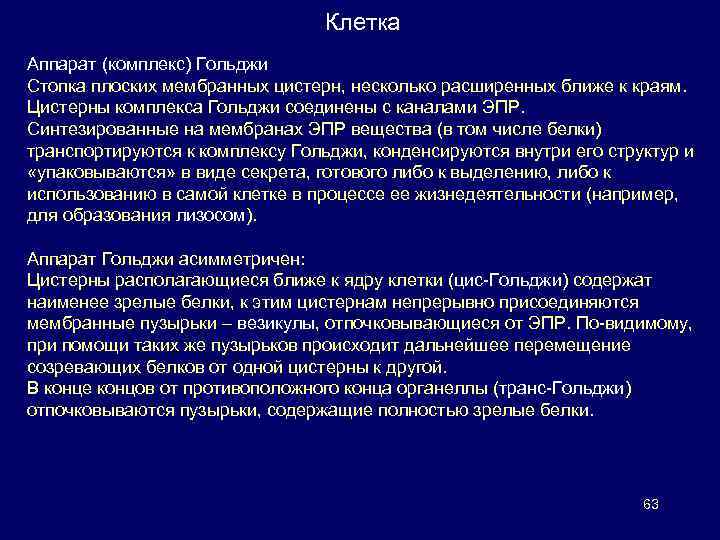 Клетка

Аппарат (комплекс) Гольджи
Стопка плоских мембранных цистерн, несколько расширенных ближе к краям.
Цистерны комплекса Гольджи соединены с каналами ЭПР.
Синтезированные на мембранах ЭПР вещества (в том числе белки) транспортируются к комплексу Гольджи, конденсируются внутри его структур и «упаковываются» в виде секрета, готового либо к выделению, либо к использованию в самой клетке в процессе ее жизнедеятельности (например, для образования лизосом).

Аппарат Гольджи асимметричен:
Цистерны располагающиеся ближе к ядру клетки (цис-Гольджи) содержат наименее зрелые белки, к этим цистернам непрерывно присоединяются мембранные пузырьки – везикулы, отпочковывающиеся от ЭПР. По-видимому, при помощи таких же пузырьков происходит дальнейшее перемещение созревающих белков от одной цистерны к другой.
В конце концов от противоположного конца органеллы (транс-Гольджи) отпочковываются пузырьки, содержащие полностью зрелые белки.

63